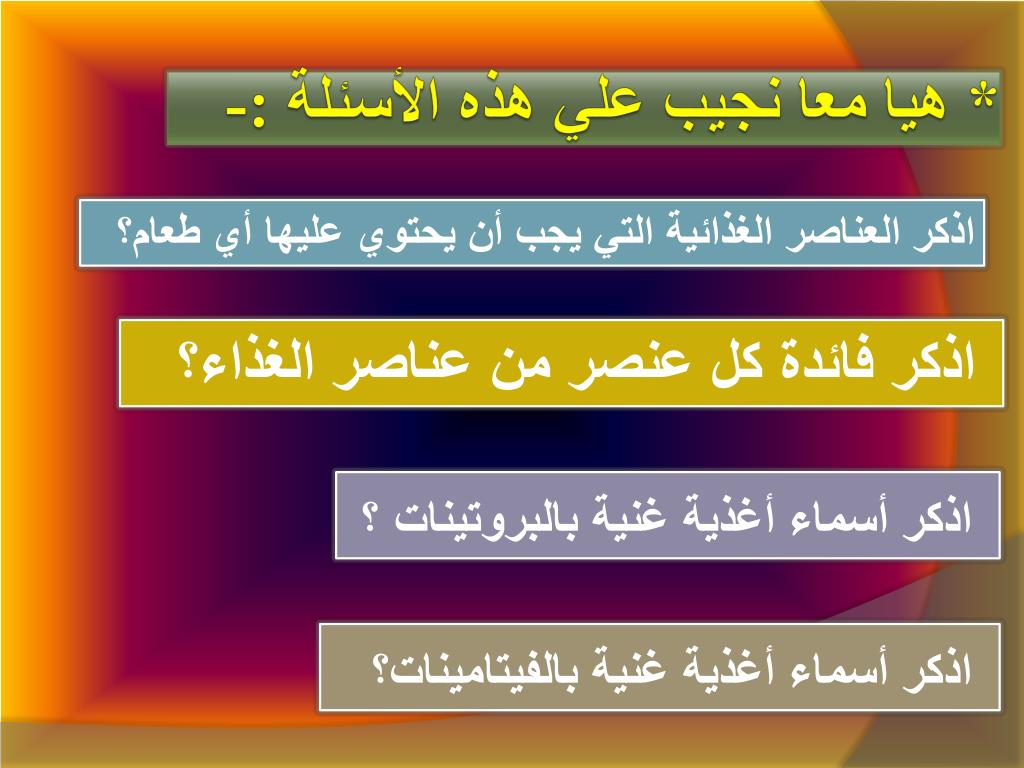 * هيا معا نجيب علي هذه الأسئلة :-

اذكر العناصر الغذائية التي يجب أن يحتوي عليها أي طعام؟

اذكر فائدة كل عنصر من عناصر الغذاء؟

اذكر أسماء أغذية غنية بالبروتينات ؟

اذكر أسماء أغذية غنية بالفيتامينات؟